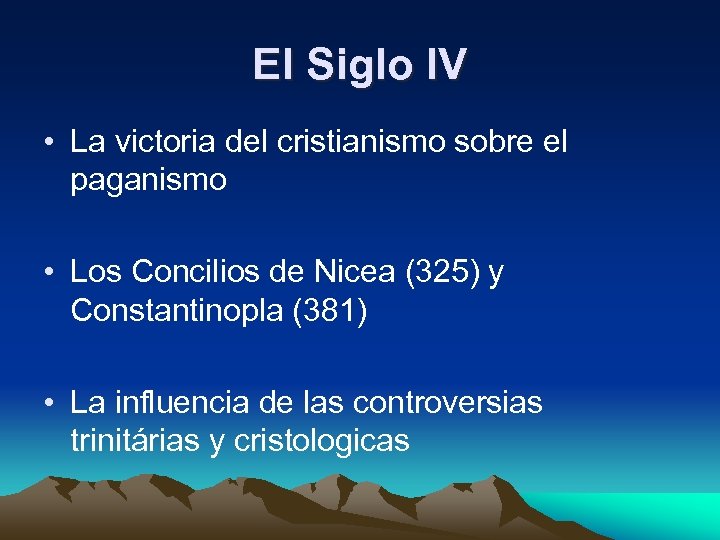 El Siglo IV

• La victoria del cristianismo sobre el paganismo

• Los Concilios de Nicea (325) y Constantinopla (381)

• La influencia de las controversias trinitárias y cristologicas